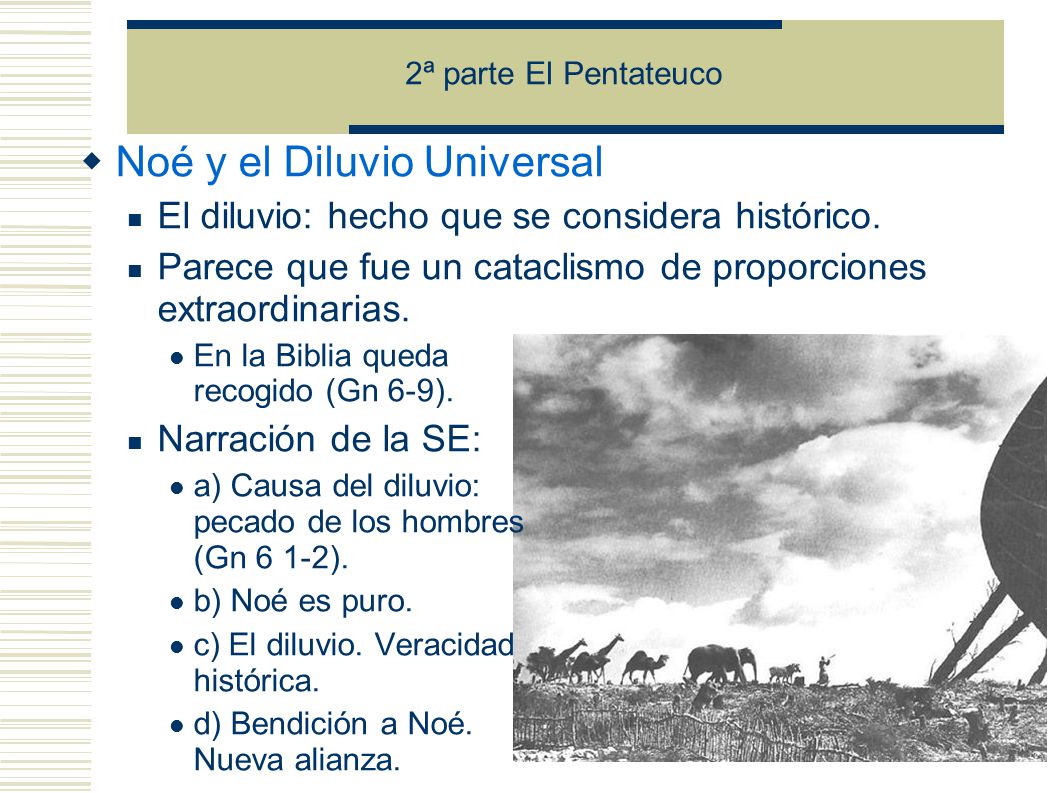 2ª parte El Pentateuco

Noé y el Diluvio Universal

El diluvio: hecho que se considera histórico.

Parece que fue un cataclismo de proporciones extraordinarias.

En la Biblia queda recogido (Gn 6-9).

Narración de la SE:

a) Causa del diluvio: pecado de los hombres (Gn 6 1-2).

b) Noé es puro.

c) El diluvio. Veracidad histórica.

d) Bendición a Noé. Nueva alianza.